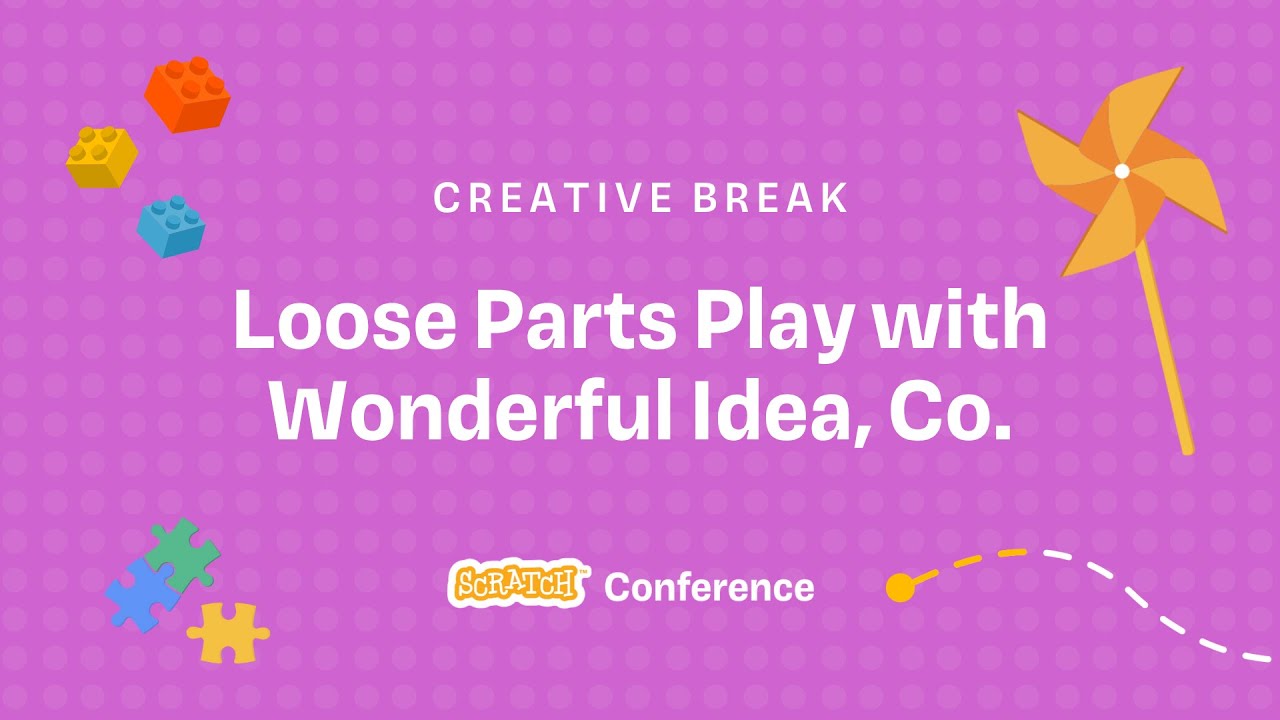 CREATIVE BREAK

Loose Parts Play with Wonderful Idea, Co.

SCRATCH™ Conference